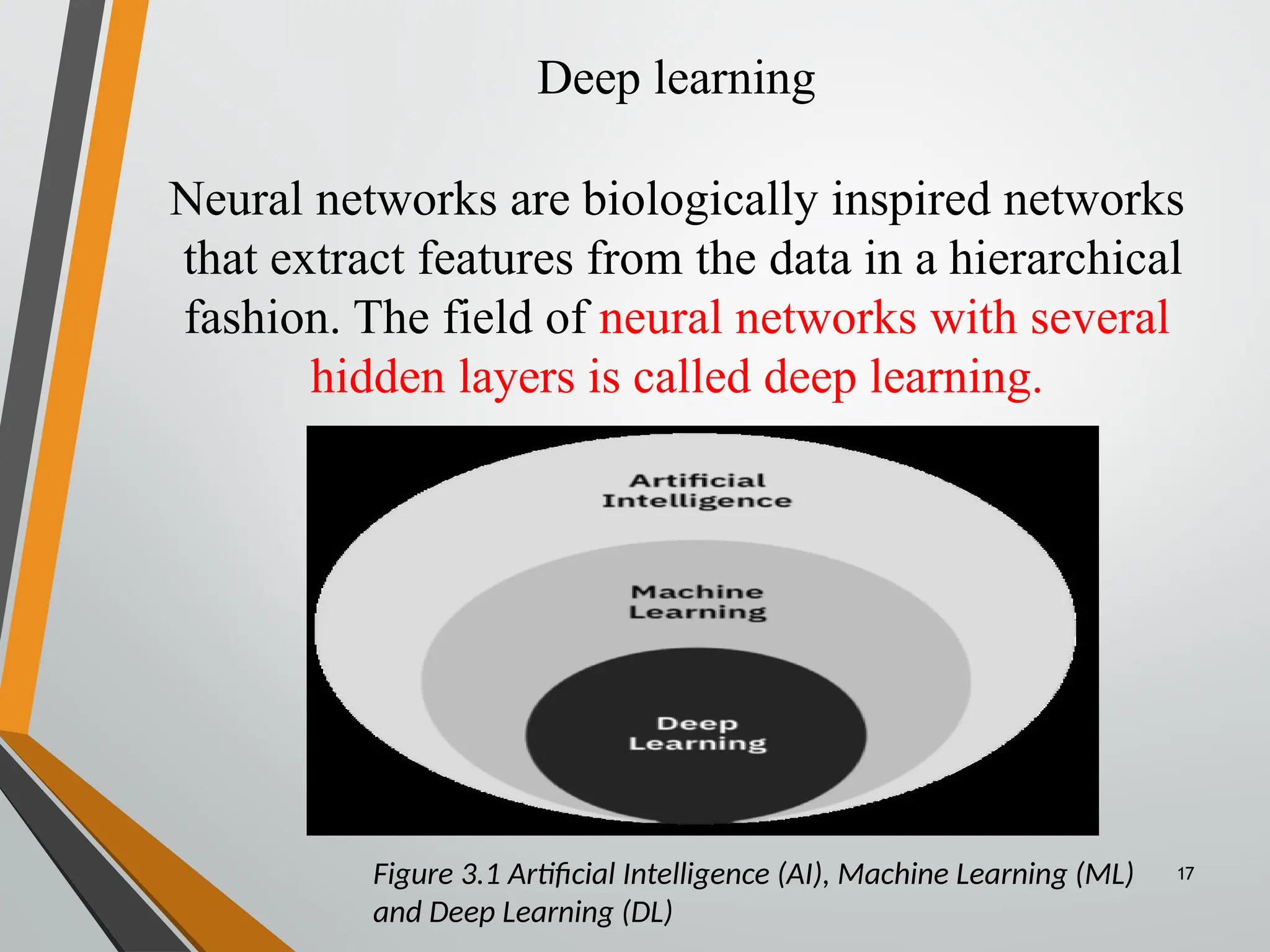 Deep learning

Neural networks are biologically inspired networks that extract features from the data in a hierarchical fashion. The field of neural networks with several hidden layers is called deep learning.

Artificial Intelligence

Machine Learning

Deep Learning

Figure 3.1 Artificial Intelligence (AI), Machine Learning (ML) and Deep Learning (DL)

17